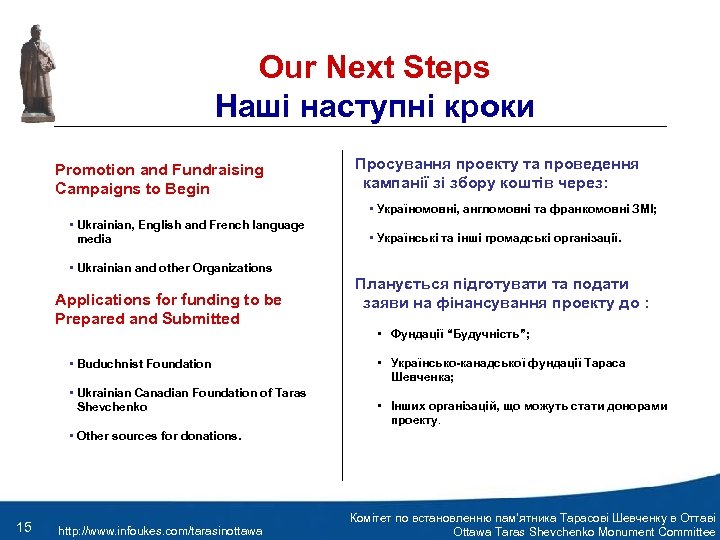 Our Next Steps
Наші наступні кроки

Promotion and Fundraising Campaigns to Begin

• Ukrainian, English and French language media

• Ukrainian and other Organizations

Applications for funding to be Prepared and Submitted

• Buduchnist Foundation

• Ukrainian Canadian Foundation of Taras Shevchenko

• Other sources for donations.

Просування проекту та проведення кампанії зі збору коштів через:

• Україномовні, англомовні та франкомовні ЗМІ;

• Українські та інші громадські організації.

Планується підготувати та подати заяви на фінансування проекту до :

• Фундації "Будучність";

• Українсько-канадської фундації Тараса Шевченка;

• Інших організацій, що можуть стати донорами проекту.

15 http://www.infoukes.com/tarasinottawa

Комітет по встановленню пам'ятника Тарасові Шевченку в Оттаві
Ottawa Taras Shevchenko Monument Committee